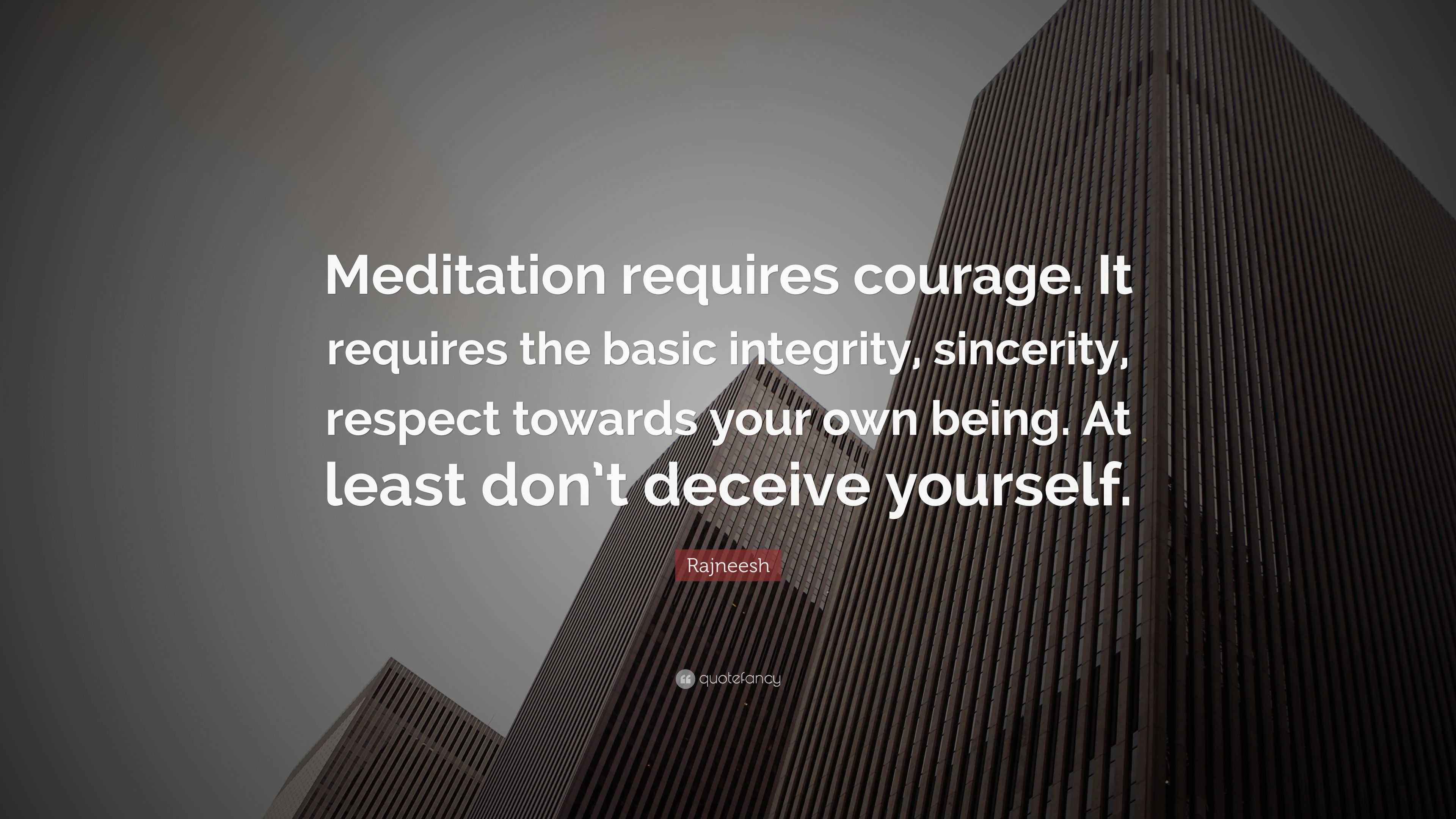 Meditation requires courage. It requires the basic integrity, sincerity, respect towards your own being. At least don't deceive yourself.

Rajneesh

quotefancy